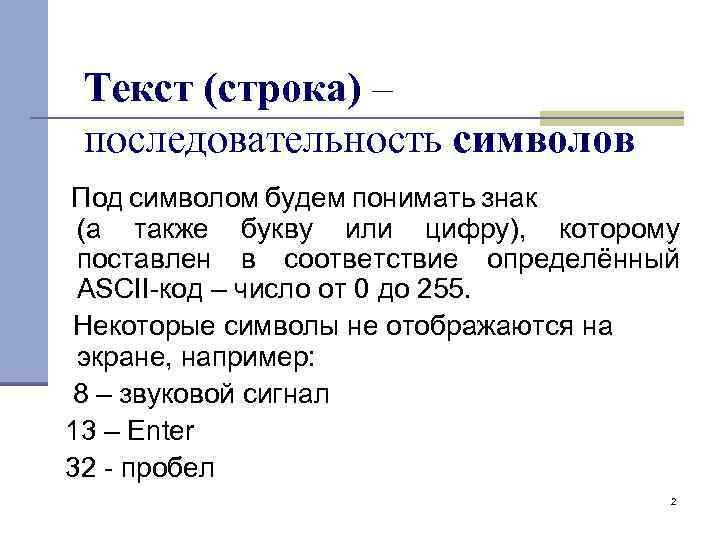 Текст (строка) – последовательность символов

Под символом будем понимать знак (а также букву или цифру), которому поставлен в соответствие определённый ASCII-код – число от 0 до 255.

Некоторые символы не отображаются на экране, например:

8 – звуковой сигнал

13 – Enter

32 - пробел

2